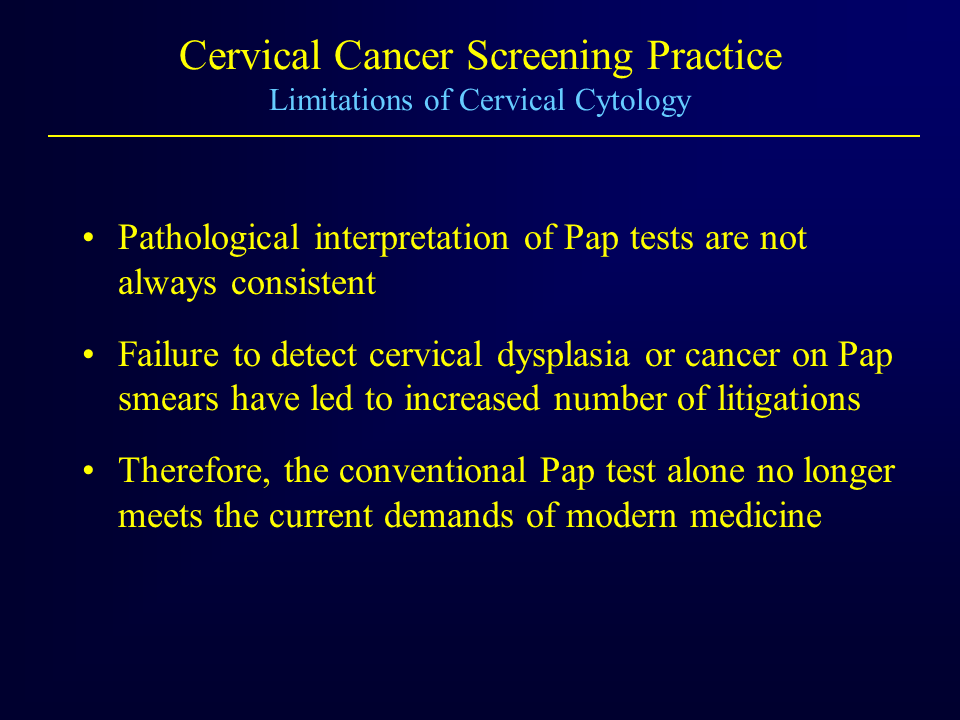 Cervical Cancer Screening Practice
Limitations of Cervical Cytology

• Pathological interpretation of Pap tests are not always consistent

• Failure to detect cervical dysplasia or cancer on Pap smears have led to increased number of litigations

• Therefore, the conventional Pap test alone no longer meets the current demands of modern medicine